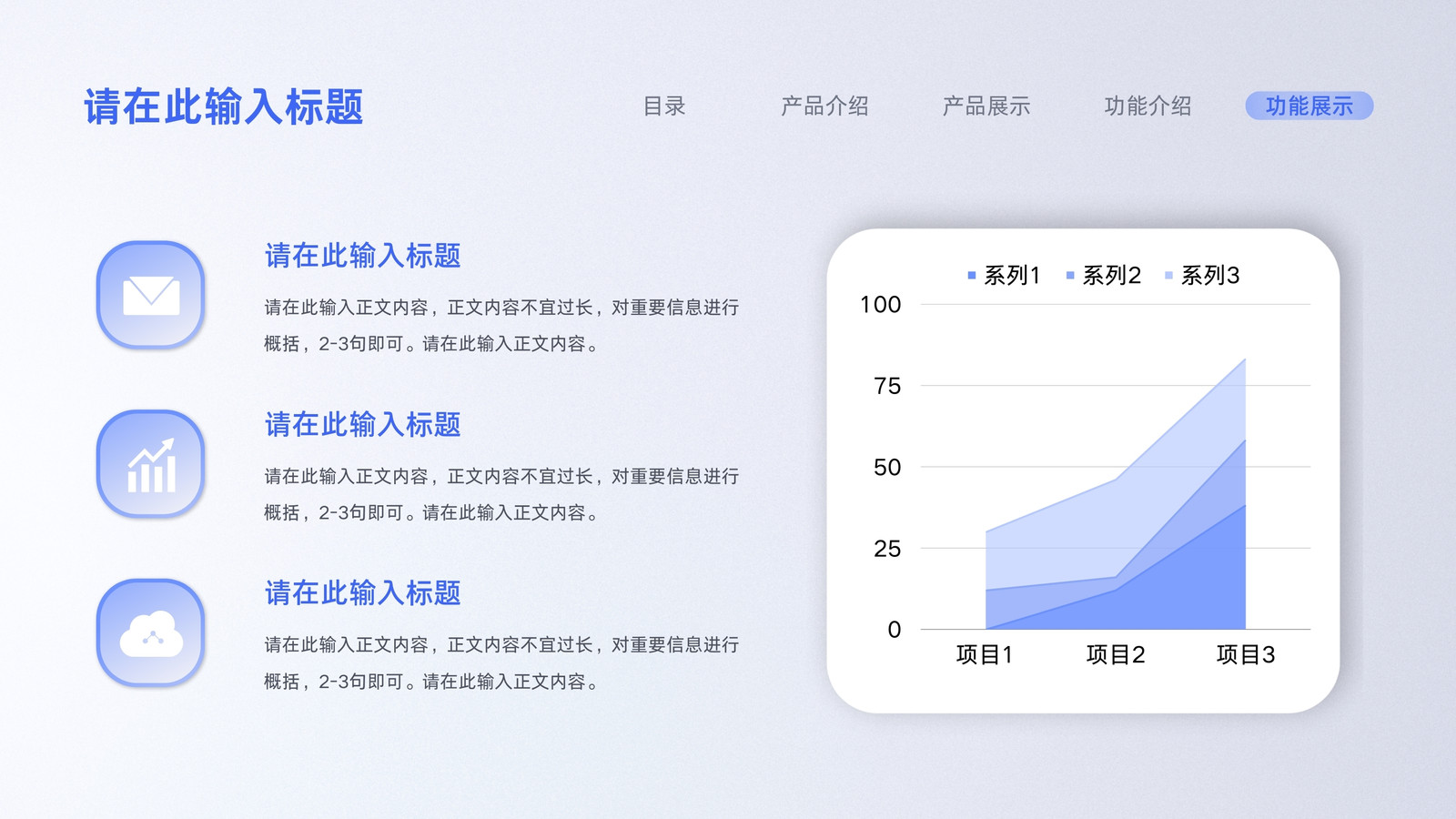 请在此输入标题

目录 产品介绍 产品展示 功能介绍 功能展示

请在此输入标题

请在此输入正文内容，正文内容不宜过长，对重要信息进行概括，2-3句即可。请在此输入正文内容。

请在此输入标题

请在此输入正文内容，正文内容不宜过长，对重要信息进行概括，2-3句即可。请在此输入正文内容。

请在此输入标题

请在此输入正文内容，正文内容不宜过长，对重要信息进行概括，2-3句即可。请在此输入正文内容。

系列1 系列2 系列3

100
75
50
25
0

项目1 项目2 项目3